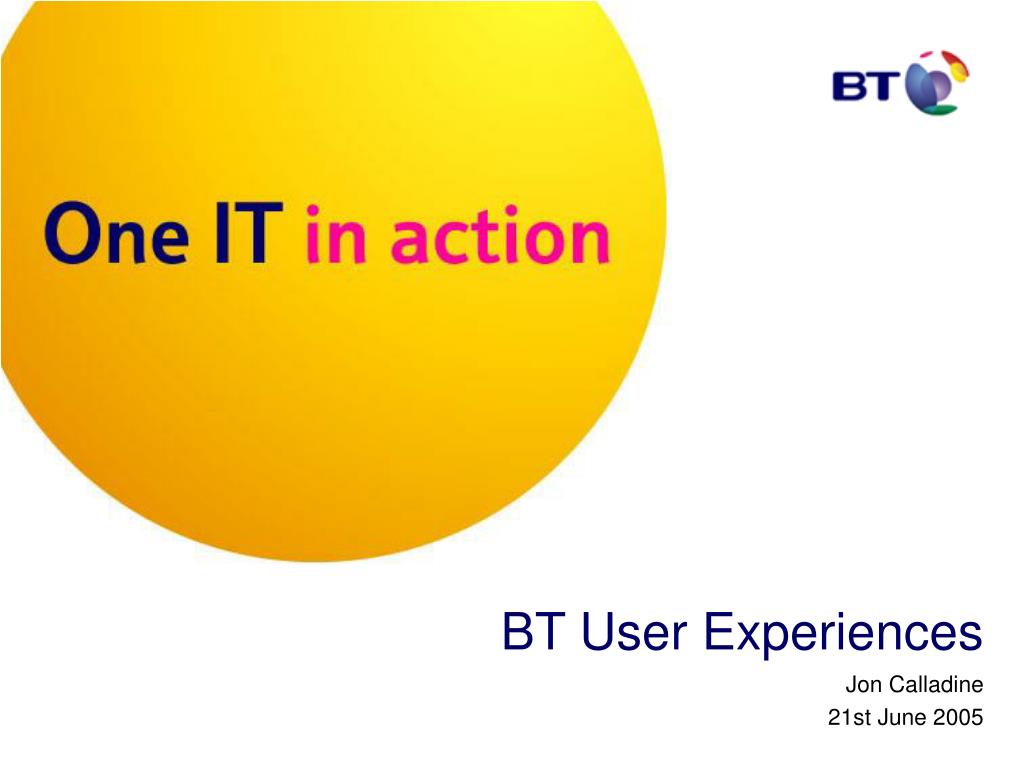 BT

One IT in action

BT User Experiences

Jon Calladine

21st June 2005